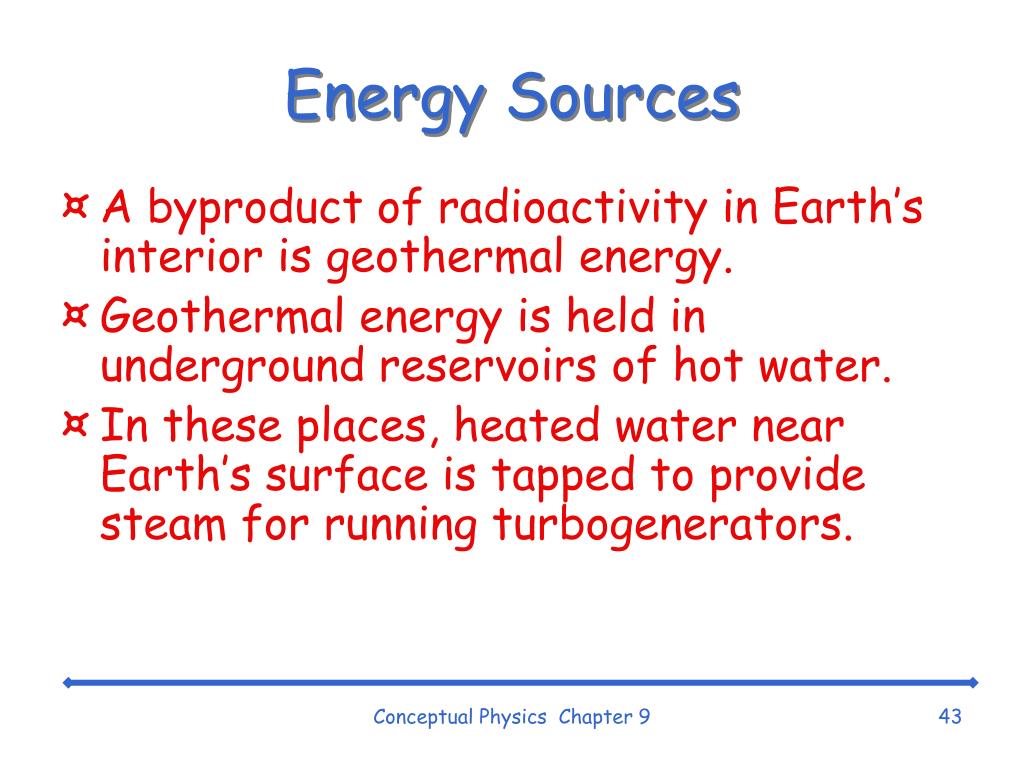 Energy Sources

¤ A byproduct of radioactivity in Earth’s interior is geothermal energy.

¤ Geothermal energy is held in underground reservoirs of hot water.

¤ In these places, heated water near Earth’s surface is tapped to provide steam for running turbogenerators.

Conceptual Physics Chapter 9

43